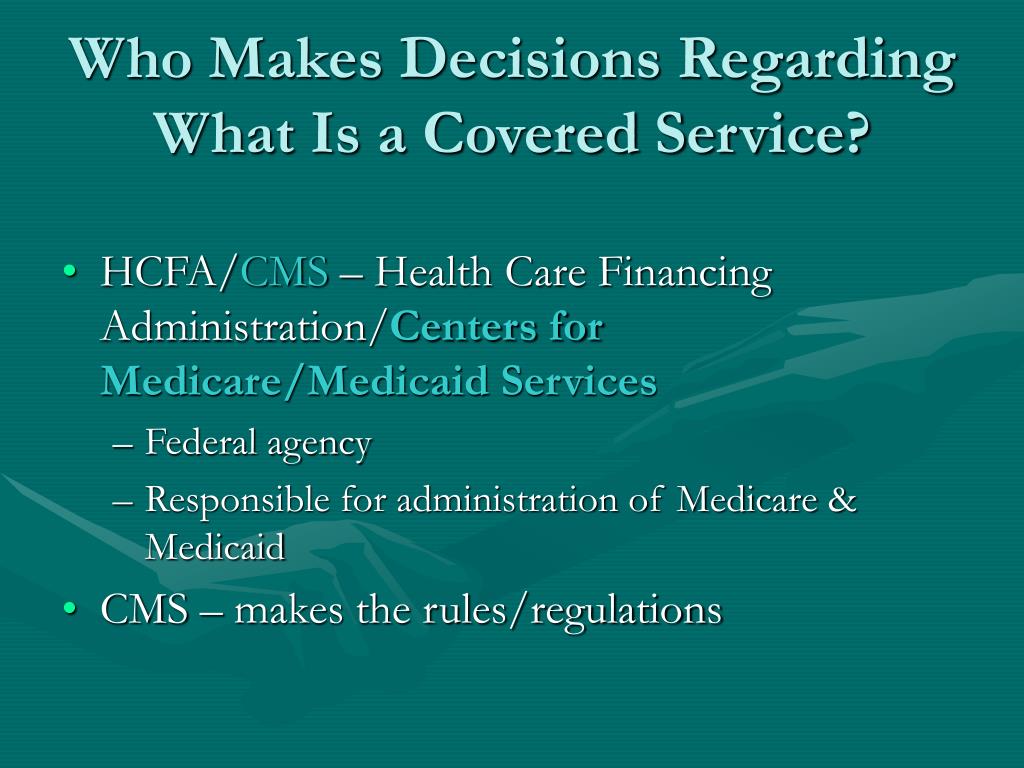 Who Makes Decisions Regarding What Is a Covered Service?

• HCFA/CMS – Health Care Financing Administration/Centers for Medicare/Medicaid Services
– Federal agency
– Responsible for administration of Medicare & Medicaid
• CMS – makes the rules/regulations